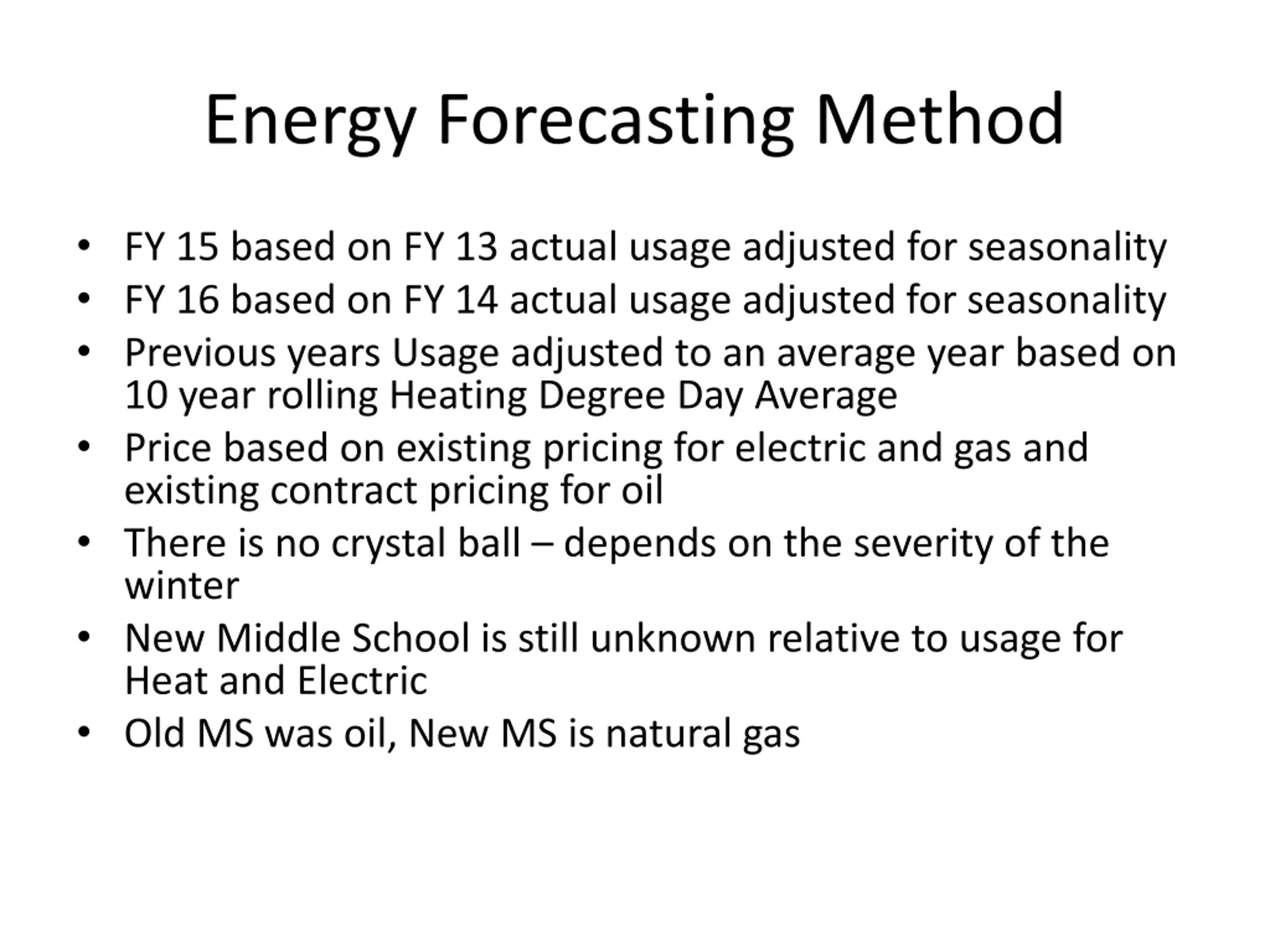 Energy Forecasting Method

• FY 15 based on FY 13 actual usage adjusted for seasonality
• FY 16 based on FY 14 actual usage adjusted for seasonality
• Previous years Usage adjusted to an average year based on 10 year rolling Heating Degree Day Average
• Price based on existing pricing for electric and gas and existing contract pricing for oil
• There is no crystal ball – depends on the severity of the winter
• New Middle School is still unknown relative to usage for Heat and Electric
• Old MS was oil, New MS is natural gas